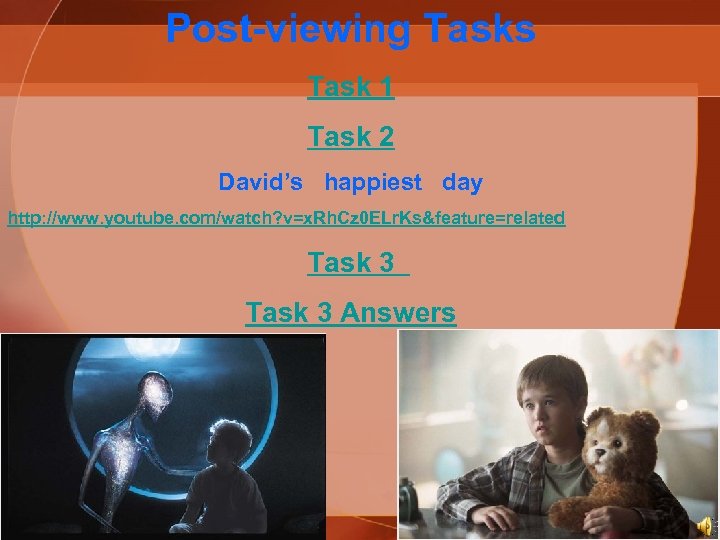 Post-viewing Tasks

Task 1

Task 2

David's happiest day

http://www.youtube.com/watch?v=xRhCz0ELrKs&feature=related

Task 3

Task 3 Answers